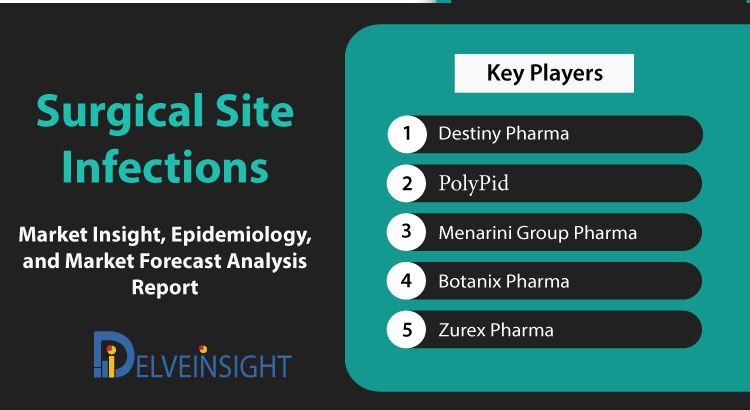 Surgical Site Infections

Market Insight, Epidemiology, and Market Forecast Analysis Report

DELVEINSIGHT

Key Players

1 Destiny Pharma

2 PolyPid

3 Menarini Group Pharma

4 Botanix Pharma

5 Zurex Pharma